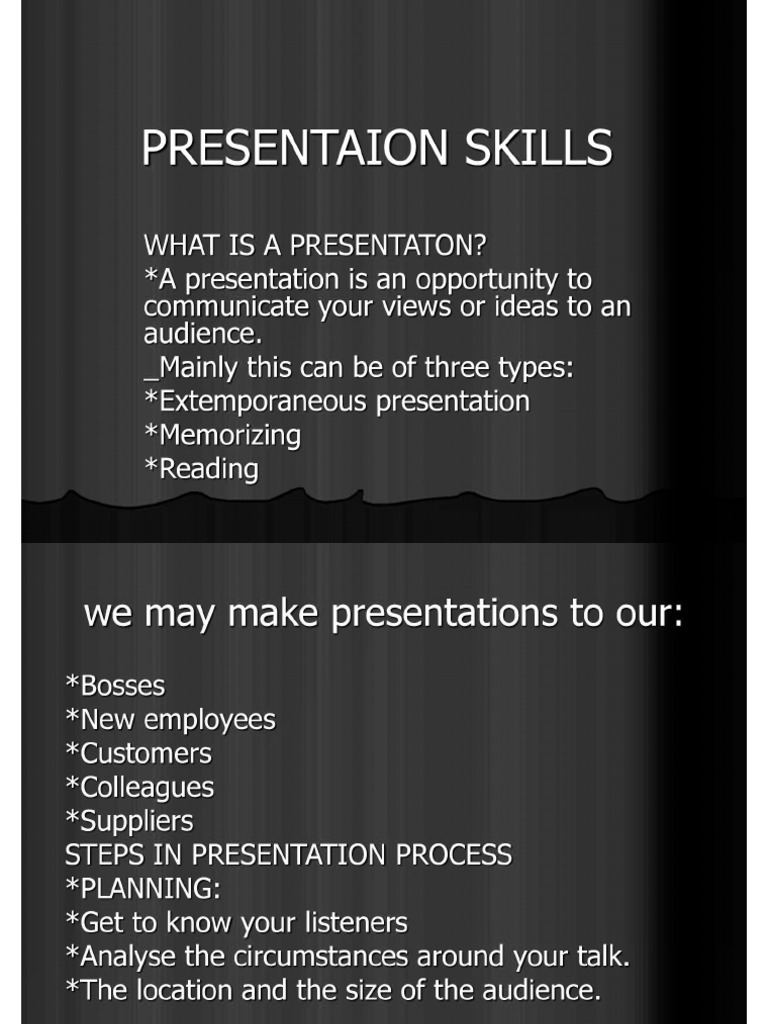 PRESENTAION SKILLS

WHAT IS A PRESENTATON?
*A presentation is an opportunity to communicate your views or ideas to an audience.
_Mainly this can be of three types:
*Extemporaneous presentation
*Memorizing
*Reading

we may make presentations to our:

*Bosses
*New employees
*Customers
*Colleagues
*Suppliers
STEPS IN PRESENTATION PROCESS
*PLANNING:
*Get to know your listeners
*Analyse the circumstances around your talk.
*The location and the size of the audience.